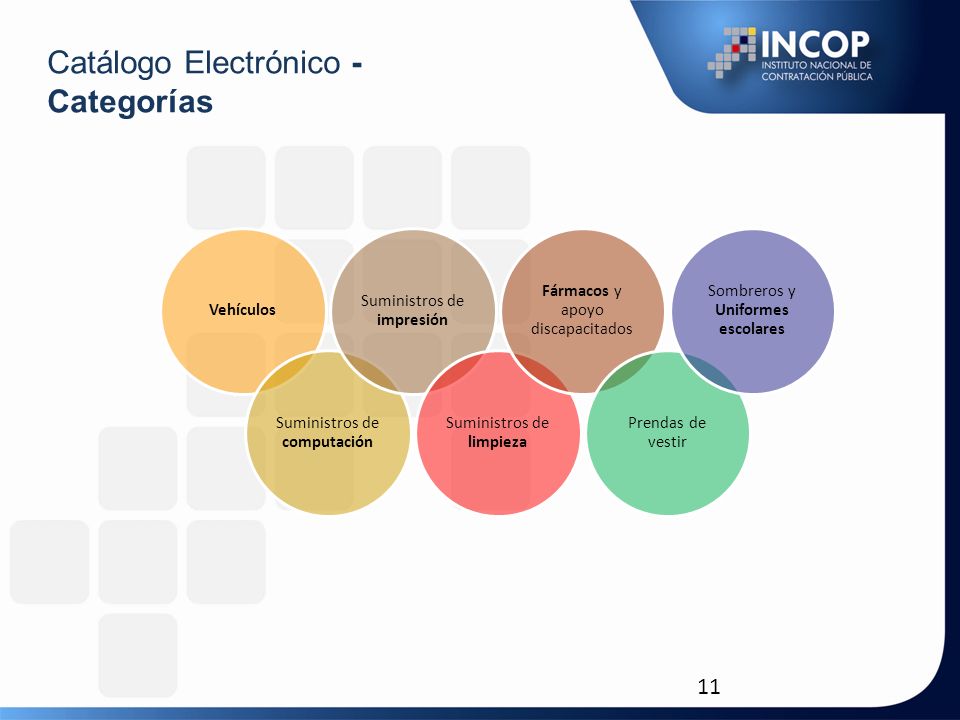 Catálogo Electrónico - Categorías

INCOP
INSTITUTO NACIONAL DE CONTRATACIÓN PÚBLICA

Vehículos

Suministros de impresión

Fármacos y apoyo discapacitados

Sombreros y Uniformes escolares

Suministros de computación

Suministros de limpieza

Prendas de vestir

11